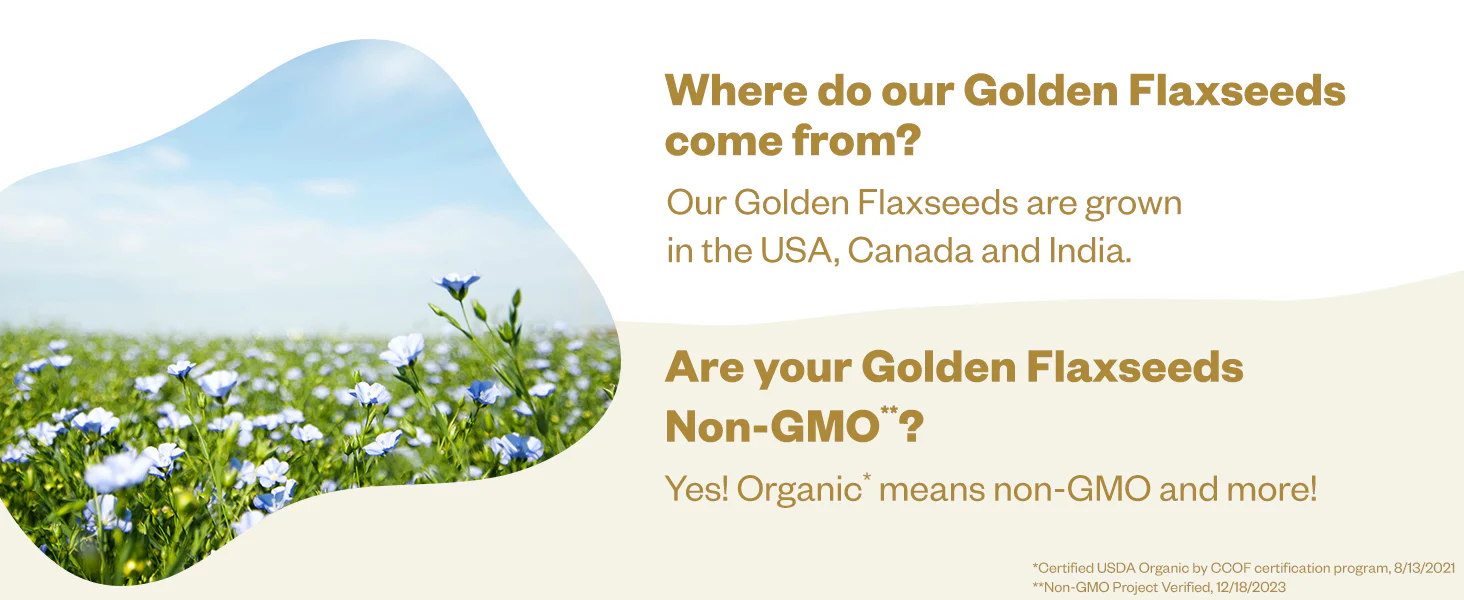 Where do our Golden Flaxseeds come from?

Our Golden Flaxseeds are grown in the USA, Canada and India.

Are your Golden Flaxseeds Non-GMO**?

Yes! Organic* means non-GMO and more!

*Certified USDA Organic by CCOF certification program, 8/13/2021
**Non-GMO Project Verified, 12/18/2023